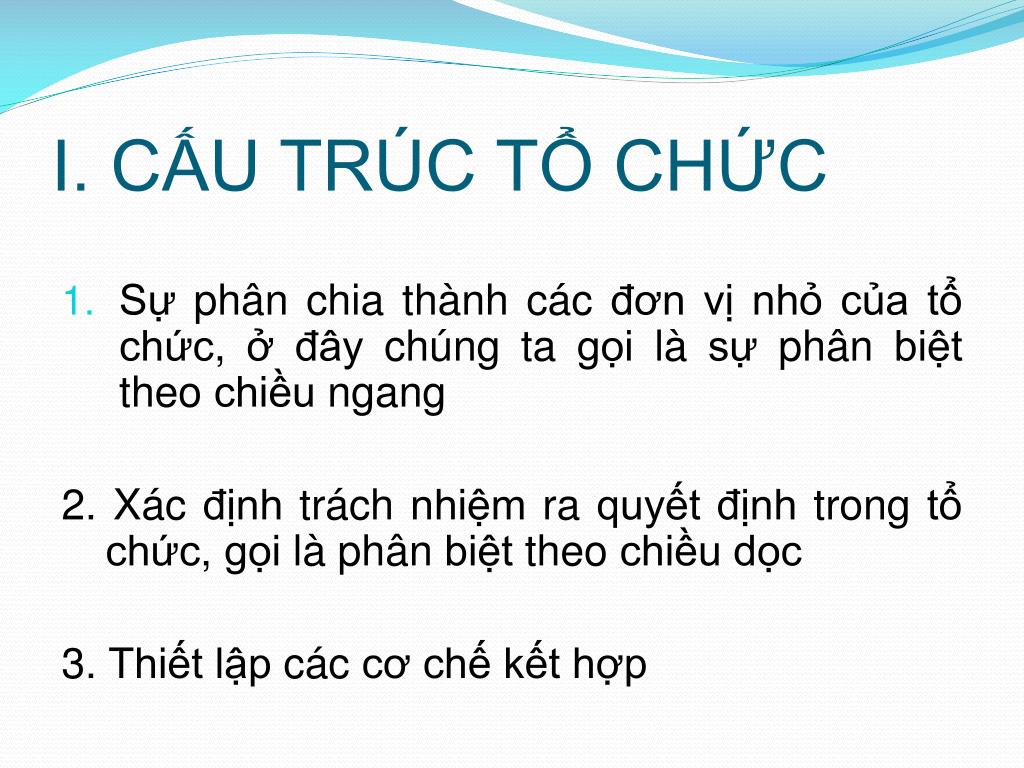 I. CẤU TRÚC TỔ CHỨC

1. Sự phân chia thành các đơn vị nhỏ của tổ chức, ở đây chúng ta gọi là sự phân biệt theo chiều ngang

2. Xác định trách nhiệm ra quyết định trong tổ chức, gọi là phân biệt theo chiều dọc

3. Thiết lập các cơ chế kết hợp